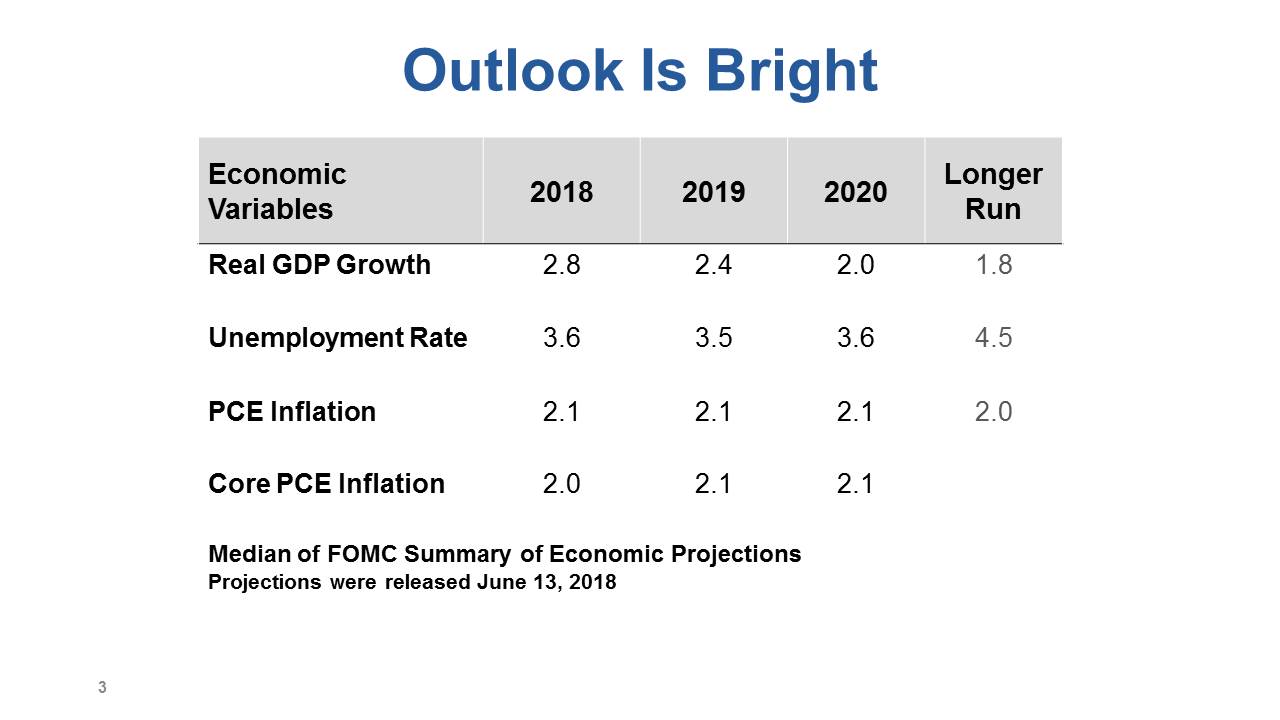 Outlook Is Bright

| Economic Variables | 2018 | 2019 | 2020 | Longer Run |
|---|---|---|---|---|
| Real GDP Growth | 2.8 | 2.4 | 2.0 | 1.8 |
| Unemployment Rate | 3.6 | 3.5 | 3.6 | 4.5 |
| PCE Inflation | 2.1 | 2.1 | 2.1 | 2.0 |
| Core PCE Inflation | 2.0 | 2.1 | 2.1 | |

Median of FOMC Summary of Economic Projections
Projections were released June 13, 2018

3